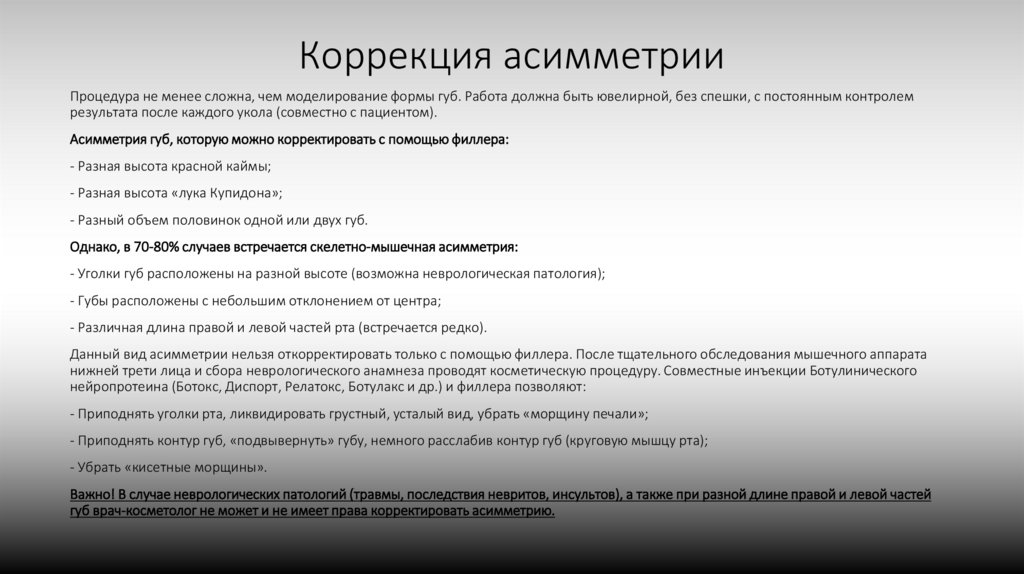 Коррекция асимметрии

Процедура не менее сложна, чем моделирование формы губ. Работа должна быть ювелирной, без спешки, с постоянным контролем результата после каждого укола (совместно с пациентом).

Асимметрия губ, которую можно корректировать с помощью филлера:

- Разная высота красной каймы;

- Разная высота «лука Купидона»;

- Разный объем половинок одной или двух губ.

Однако, в 70-80% случаев встречается скелетно-мышечная асимметрия:

- Уголки губ расположены на разной высоте (возможна неврологическая патология);

- Губы расположены с небольшим отклонением от центра;

- Различная длина правой и левой частей рта (встречается редко).

Данный вид асимметрии нельзя откорректировать только с помощью филлера. После тщательного обследования мышечного аппарата нижней трети лица и сбора неврологического анамнеза проводят косметическую процедуру. Совместные инъекции Ботулинического нейропротеина (Ботокс, Диспорт, Релатокс, Ботулакс и др.) и филлера позволяют:

- Приподнять уголки рта, ликвидировать грустный, усталый вид, убрать «морщину печали»;

- Приподнять контур губ, «подвывернуть» губу, немного расслабив контур губ (круговую мышцу рта);

- Убрать «кисетные морщины».

Важно! В случае неврологических патологий (травмы, последствия невритов, инсультов), а также при разной длине правой и левой частей губ врач-косметолог не может и не имеет права корректировать асимметрию.